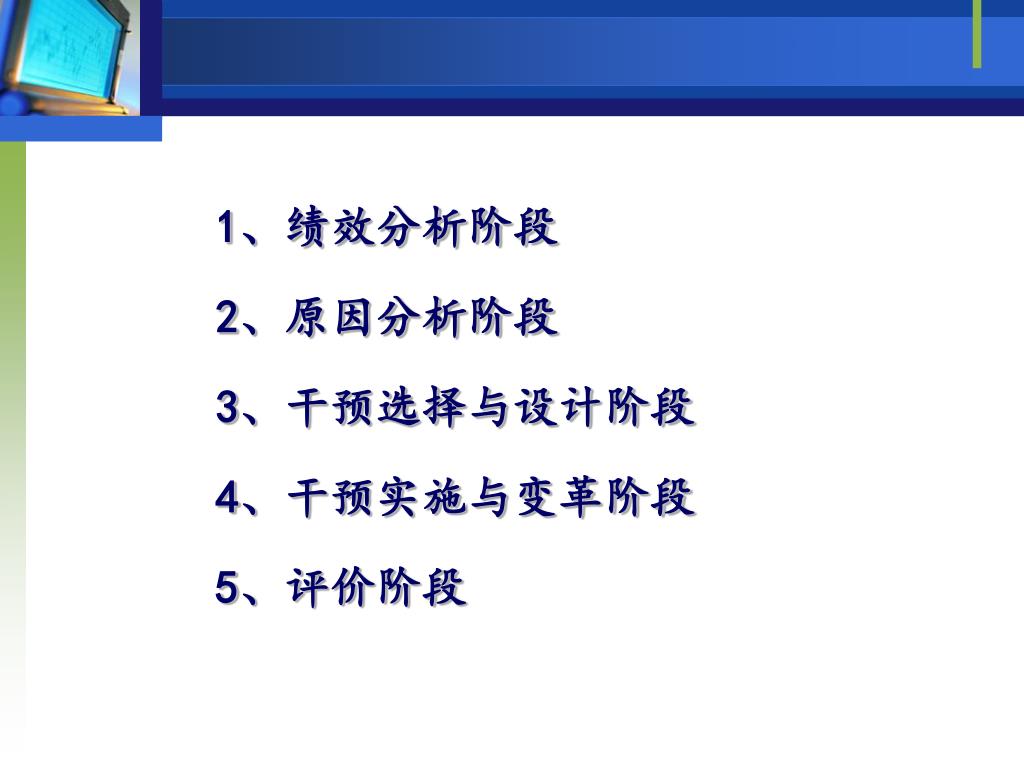 1、绩效分析阶段

2、原因分析阶段

3、干预选择与设计阶段

4、干预实施与变革阶段

5、评价阶段